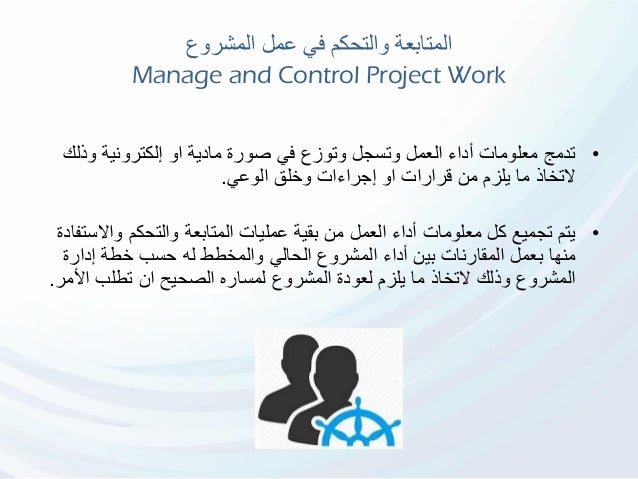 المتابعة والتحكم في عمل المشروع
Manage and Control Project Work

• تدمج معلومات أداء العمل وتسجل وتوزع في صورة مادية او إلكترونية وذلك لاتخاذ ما يلزم من قرارات او إجراءات وخلق الوعي.

• يتم تجميع كل معلومات أداء العمل من بقية عمليات المتابعة والتحكم والاستفادة منها بعمل المقارنات بين أداء المشروع الحالي والمخطط له حسب خطة إدارة المشروع وذلك لاتخاذ ما يلزم لعودة المشروع لمساره الصحيح ان تطلب الأمر.